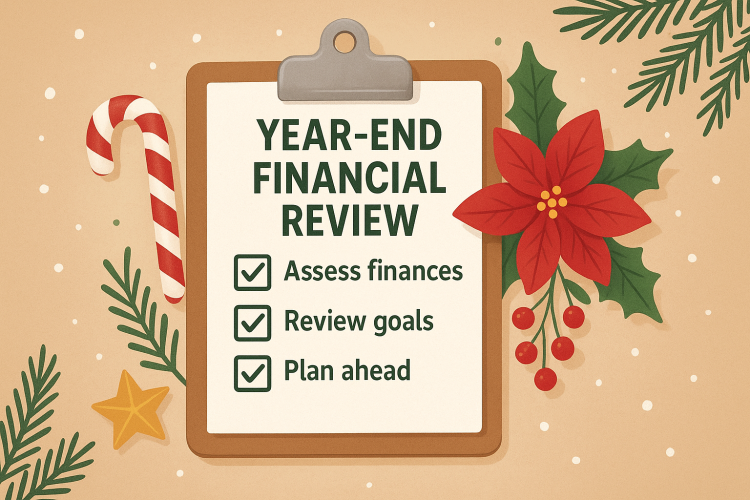 YEAR-END FINANCIAL REVIEW

Assess finances

Review goals

Plan ahead